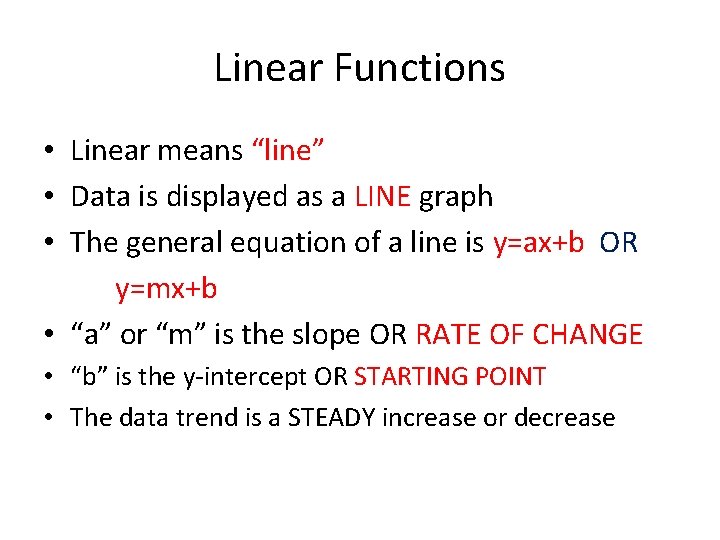 Linear Functions

• Linear means “line”
• Data is displayed as a LINE graph
• The general equation of a line is $y=ax+b$ OR $y=mx+b$
• “a” or “m” is the slope OR RATE OF CHANGE
• “b” is the y-intercept OR STARTING POINT
• The data trend is a STEADY increase or decrease